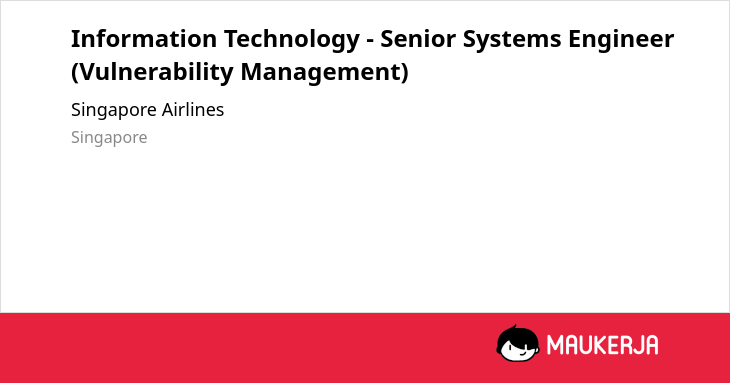 Information Technology - Senior Systems Engineer (Vulnerability Management)

Singapore Airlines

Singapore

MAUKERJA